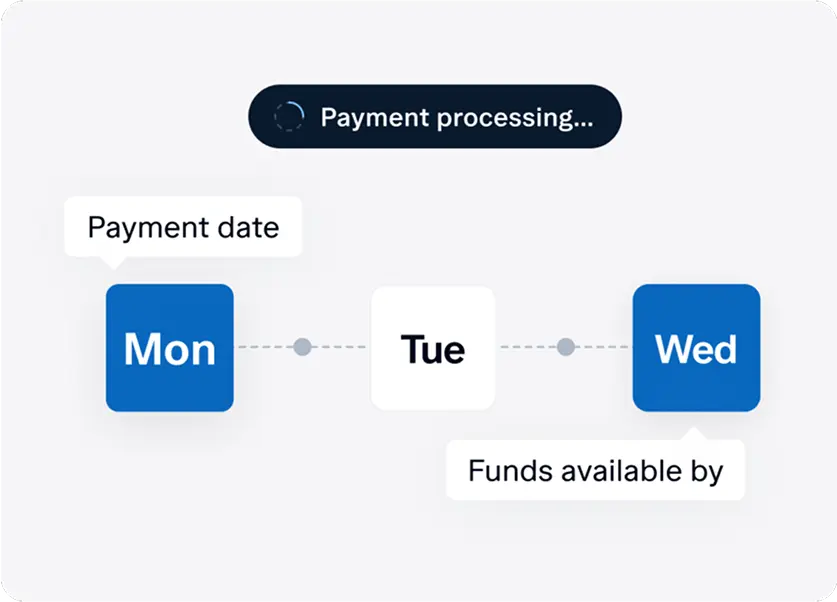 Payment processing...

Payment date

Mon

Tue

Wed

Funds available by